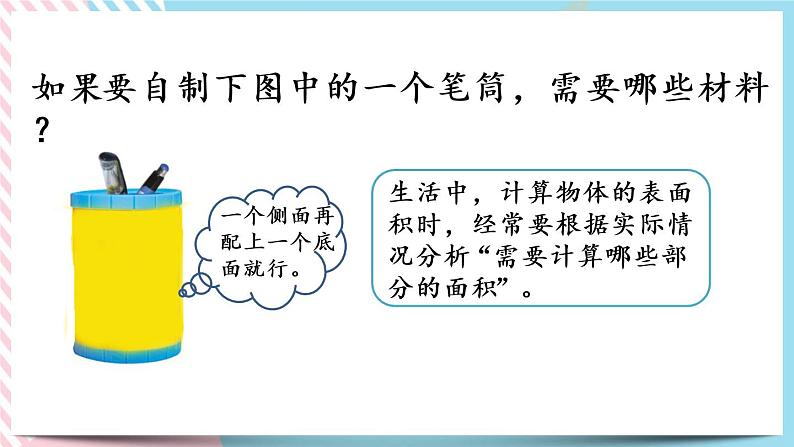 如果要自制下图中的一个笔筒，需要哪些材料？

一个侧面再配上一个底面就行。

生活中，计算物体的表面积时，经常要根据实际情况分析“需要计算哪些部分的面积”。